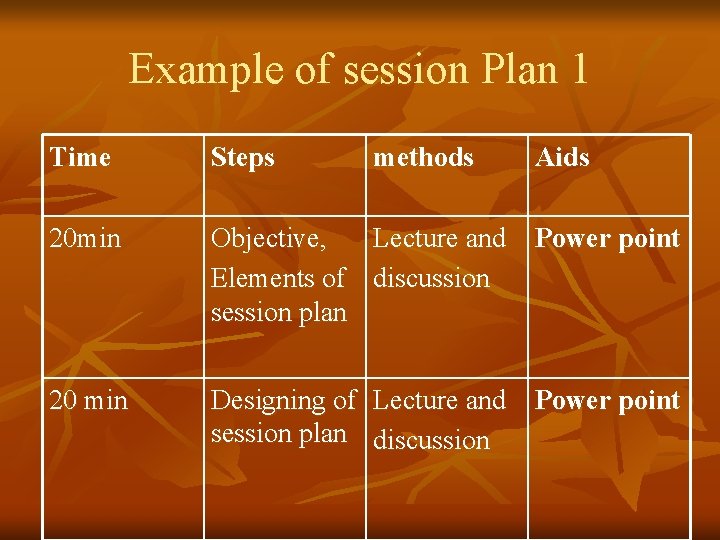 Example of session Plan 1

| Time | Steps | methods | Aids |
|---|---|---|---|
| 20min | Objective, Elements of session plan | Lecture and discussion | Power point |
| 20 min | Designing of session plan | Lecture and discussion | Power point |